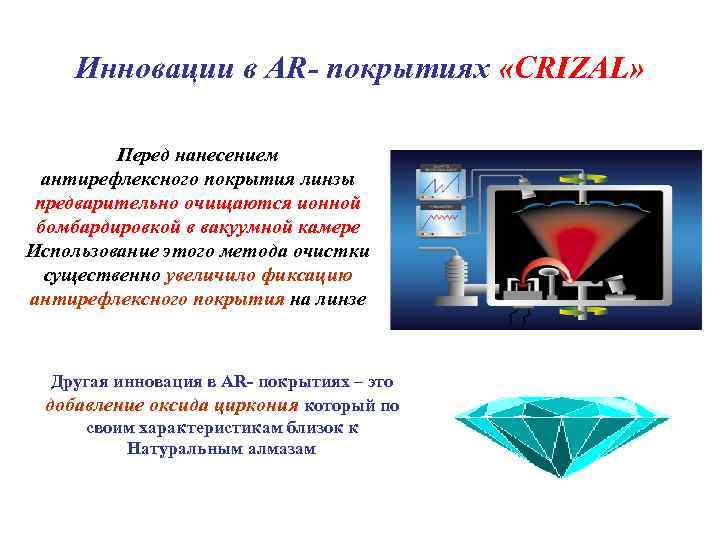 Инновации в AR- покрытиях «CRIZAL»

Перед нанесением антирефлексного покрытия линзы предварительно очищаются ионной бомбардировкой в вакуумной камере Использование этого метода очистки существенно увеличило фиксацию антирефлексного покрытия на линзе

Другая инновация в AR- покрытиях – это добавление оксида циркония который по своим характеристикам близок к Натуральным алмазам